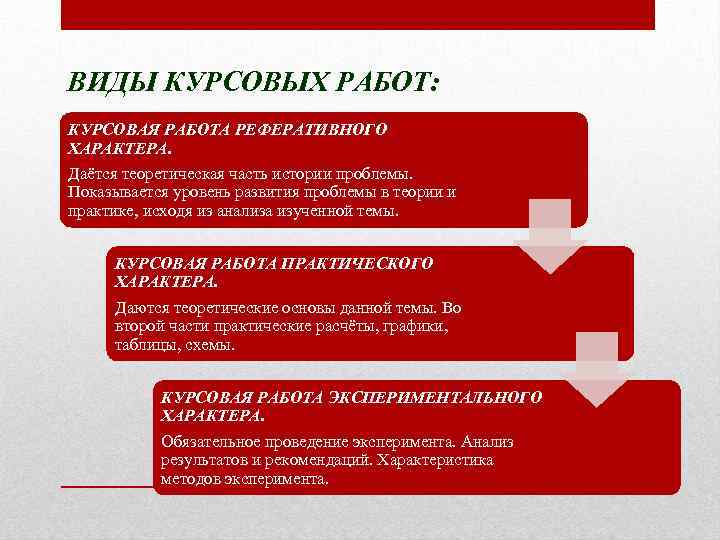 ВИДЫ КУРСОВЫХ РАБОТ:

КУРСОВАЯ РАБОТА РЕФЕРАТИВНОГО ХАРАКТЕРА.

Даётся теоретическая часть истории проблемы. Показывается уровень развития проблемы в теории и практике, исходя из анализа изученной темы.

КУРСОВАЯ РАБОТА ПРАКТИЧЕСКОГО ХАРАКТЕРА.

Даются теоретические основы данной темы. Во второй части практические расчёты, графики, таблицы, схемы.

КУРСОВАЯ РАБОТА ЭКСПЕРИМЕНТАЛЬНОГО ХАРАКТЕРА.

Обязательное проведение эксперимента. Анализ результатов и рекомендаций. Характеристика методов эксперимента.